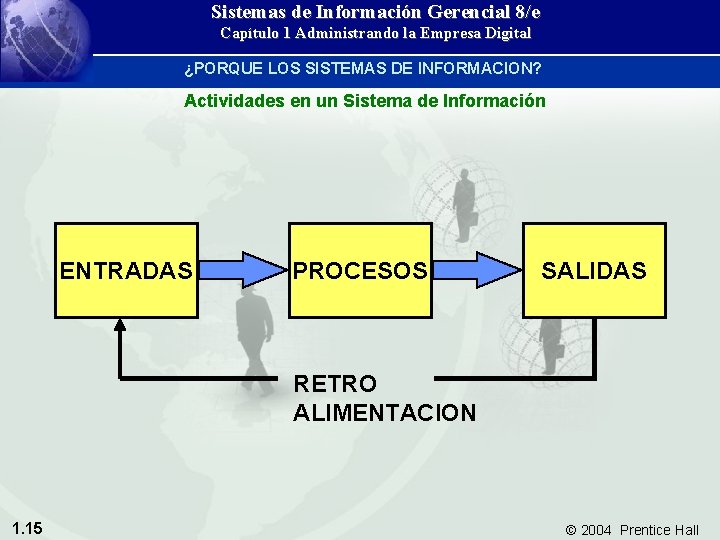 Sistemas de Información Gerencial 8/e
Capítulo 1 Administrando la Empresa Digital

¿PORQUE LOS SISTEMAS DE INFORMACION?

Actividades en un Sistema de Información

ENTRADAS

PROCESOS

SALIDAS

RETRO
ALIMENTACION

1.15

© 2004 Prentice Hall